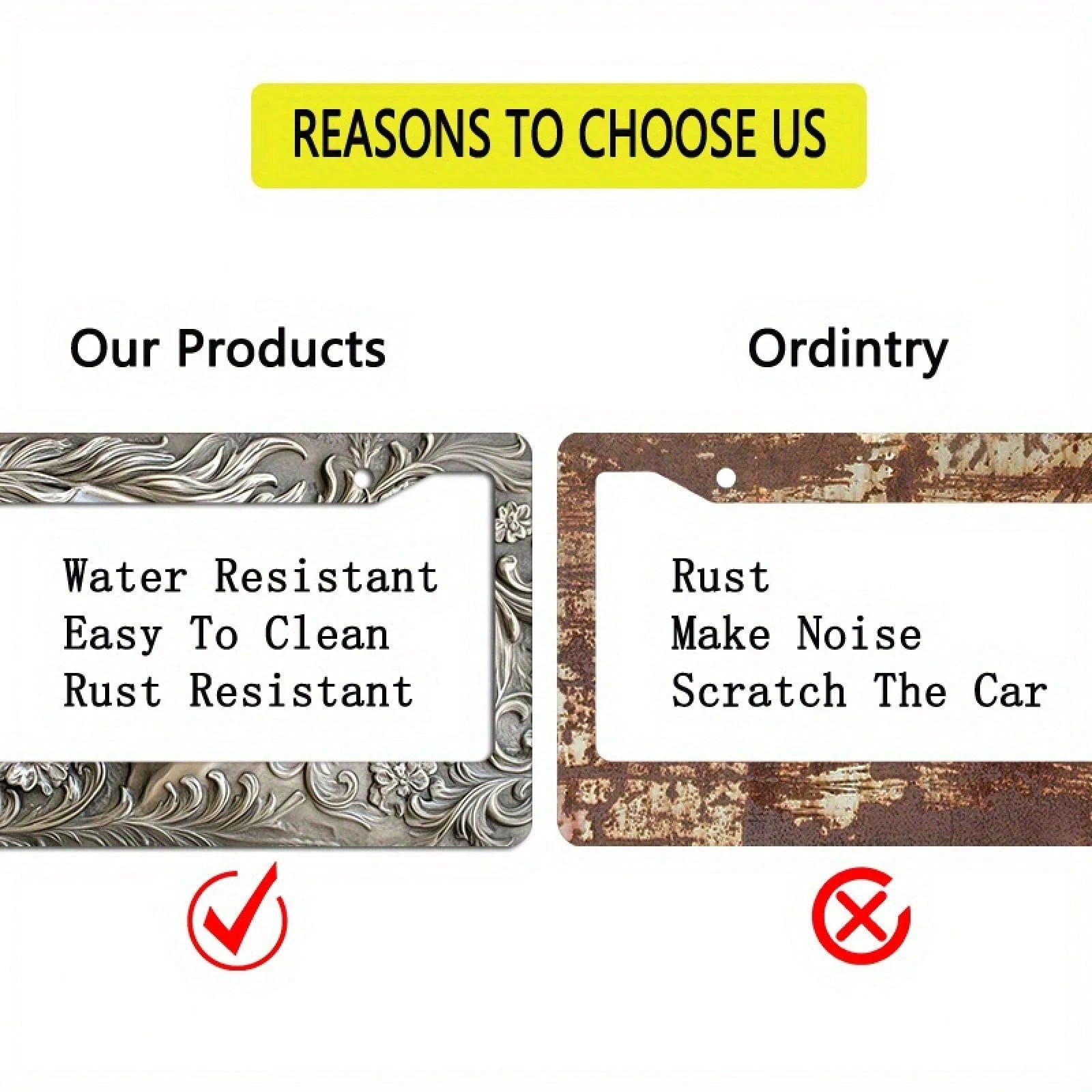 REASONS TO CHOOSE US

Our Products

Water Resistant
Easy To Clean
Rust Resistant

Ordintry

Rust
Make Noise
Scratch The Car